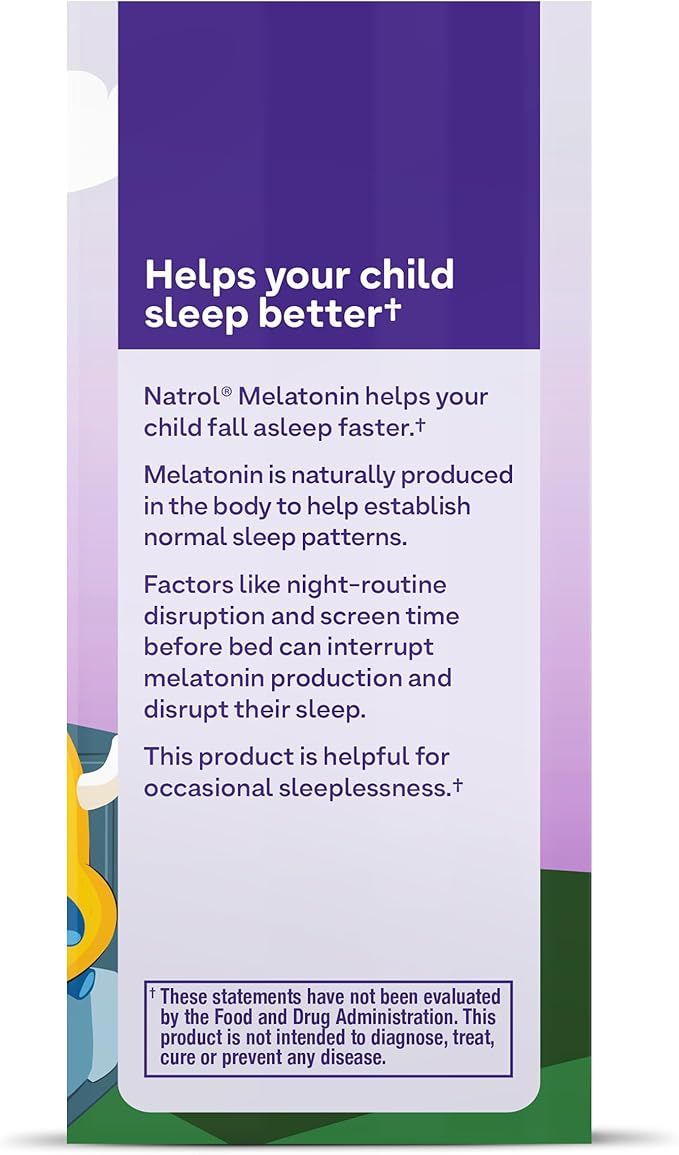 Helps your child sleep better†

Natrol® Melatonin helps your child fall asleep faster.†

Melatonin is naturally produced in the body to help establish normal sleep patterns.

Factors like night-routine disruption and screen time before bed can interrupt melatonin production and disrupt their sleep.

This product is helpful for occasional sleeplessness.†

† These statements have not been evaluated by the Food and Drug Administration. This product is not intended to diagnose, treat, cure or prevent any disease.